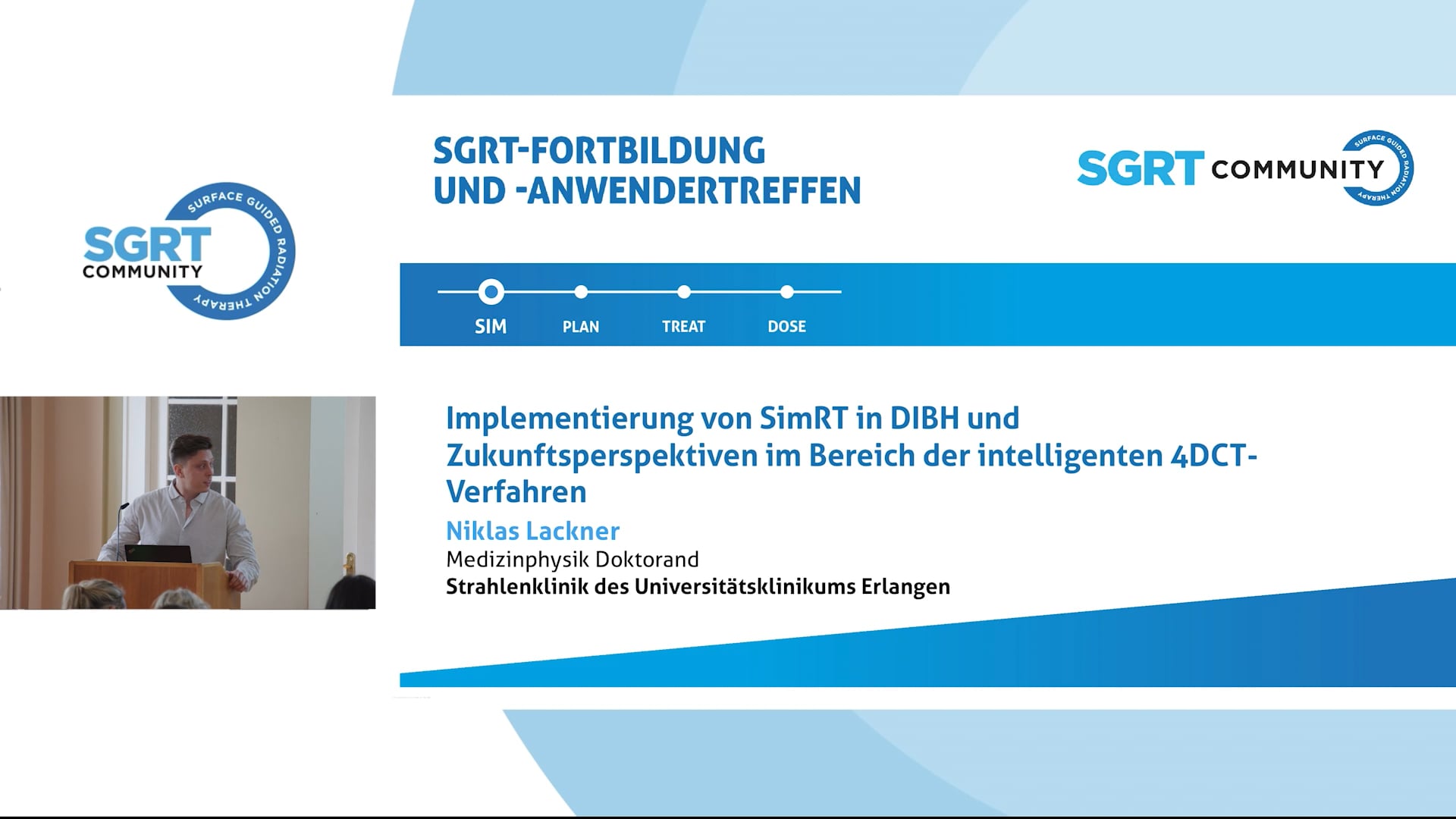 SURFACE GUIDED RADIATION THERAPY
SGRT
COMMUNITY

SGRT-FORTBILDUNG
UND -ANWENDERTREFFEN

SGRT COMMUNITY
SURFACE GUIDED RADIATION THERAPY

SIM
PLAN
TREAT
DOSE

Implementierung von SimRT in DIBH und Zukunftsperspektiven im Bereich der intelligenten 4DCT-Verfahren

Niklas Lackner

Medizinphysik Doktorand

Strahlenklinik des Universitätsklinikums Erlangen